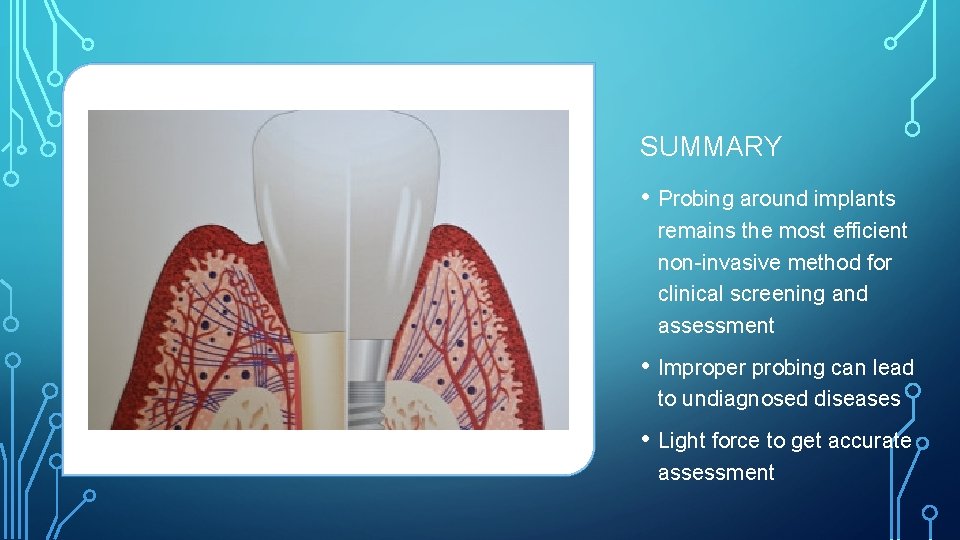 SUMMARY

• Probing around implants remains the most efficient non-invasive method for clinical screening and assessment

• Improper probing can lead to undiagnosed diseases

• Light force to get accurate assessment